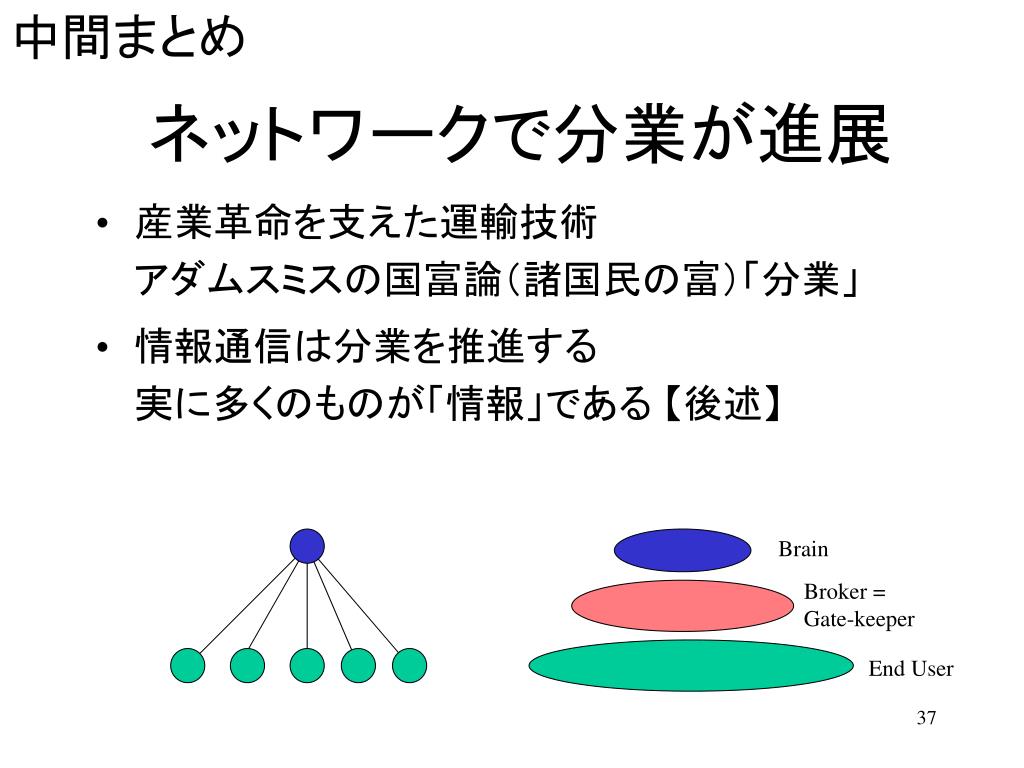 中間まとめ

ネットワークで分業が進展

• 産業革命を支えた運輸技術
アダムスミスの国富論（諸国民の富）「分業」

• 情報通信は分業を推進する
実に多くのものが「情報」である【後述】

Brain

Broker = Gate-keeper

End User

37